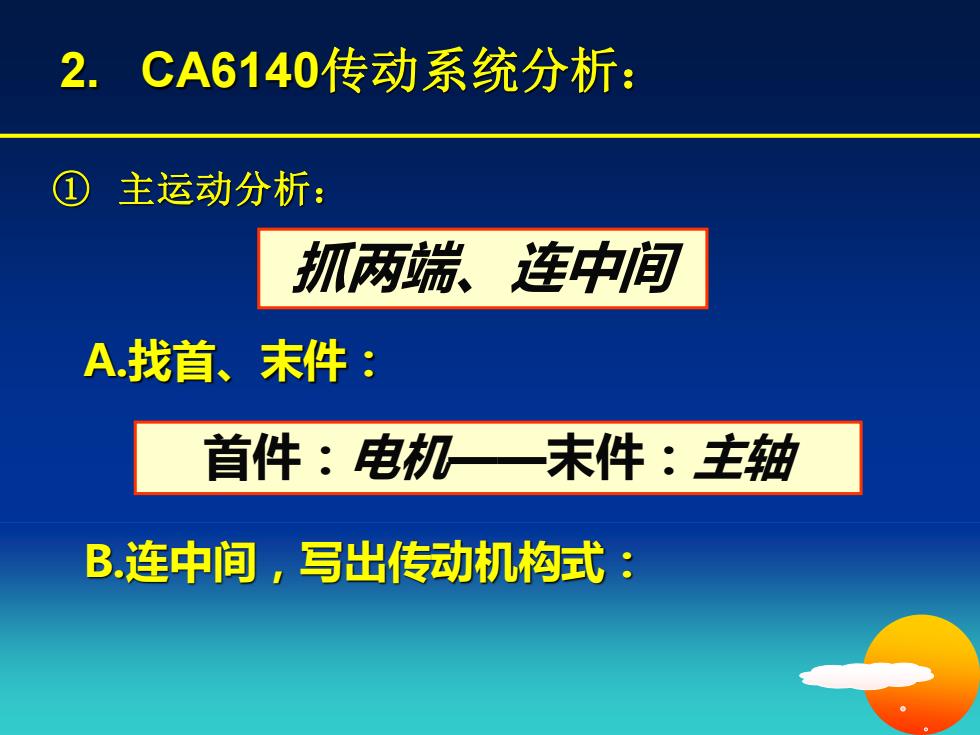 2. CA6140传动系统分析：

① 主运动分析：

抓两端、连中间

A.找首、末件：

首件：电机——末件：主轴

B.连中间，写出传动机构式：